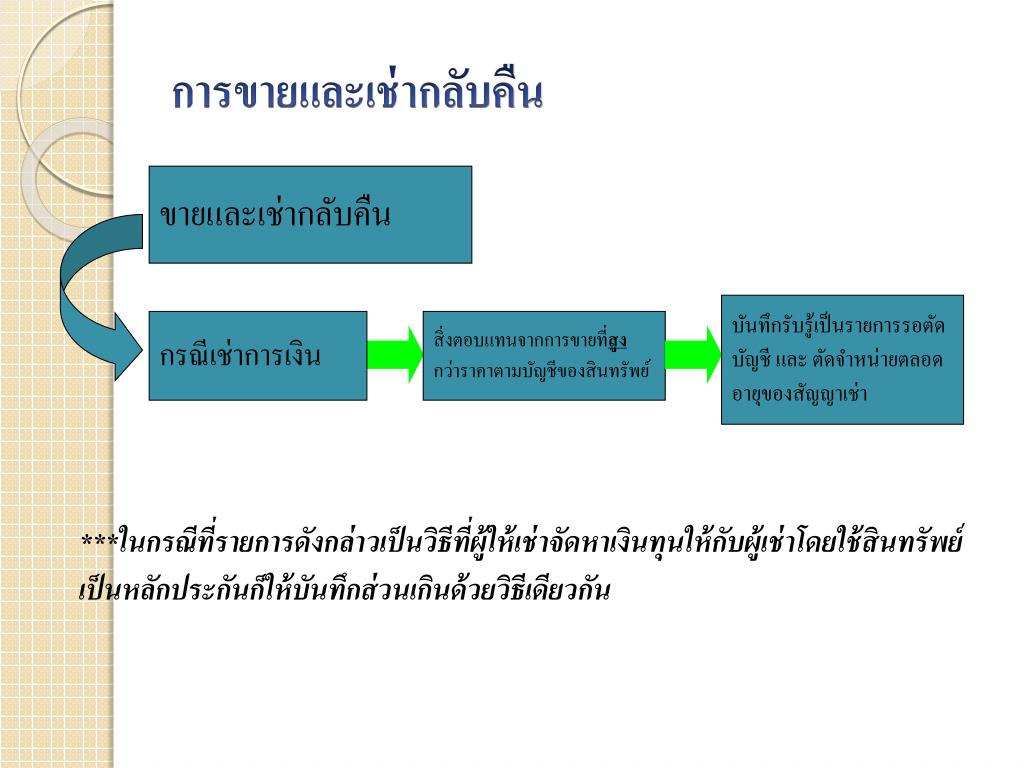 การขายและเช่ากลับคืน

ขายและเช่ากลับคืน

กรณีเช่าการเงิน

สิ่งตอบแทนจากการขายที่สูงกว่าราคาตามบัญชีของสินทรัพย์

บันทึกรับรู้เป็นรายการรอตัดบัญชี และ ตัดจำหน่ายตลอดอายุของสัญญาเช่า

***ในกรณีที่รายการดังกล่าวเป็นวิธีที่ผู้ให้เช่าจัดหาเงินทุนให้กับผู้เช่าโดยใช้สินทรัพย์เป็นหลักประกันก็ให้บันทึกส่วนเกินด้วยวิธีเดียวกัน